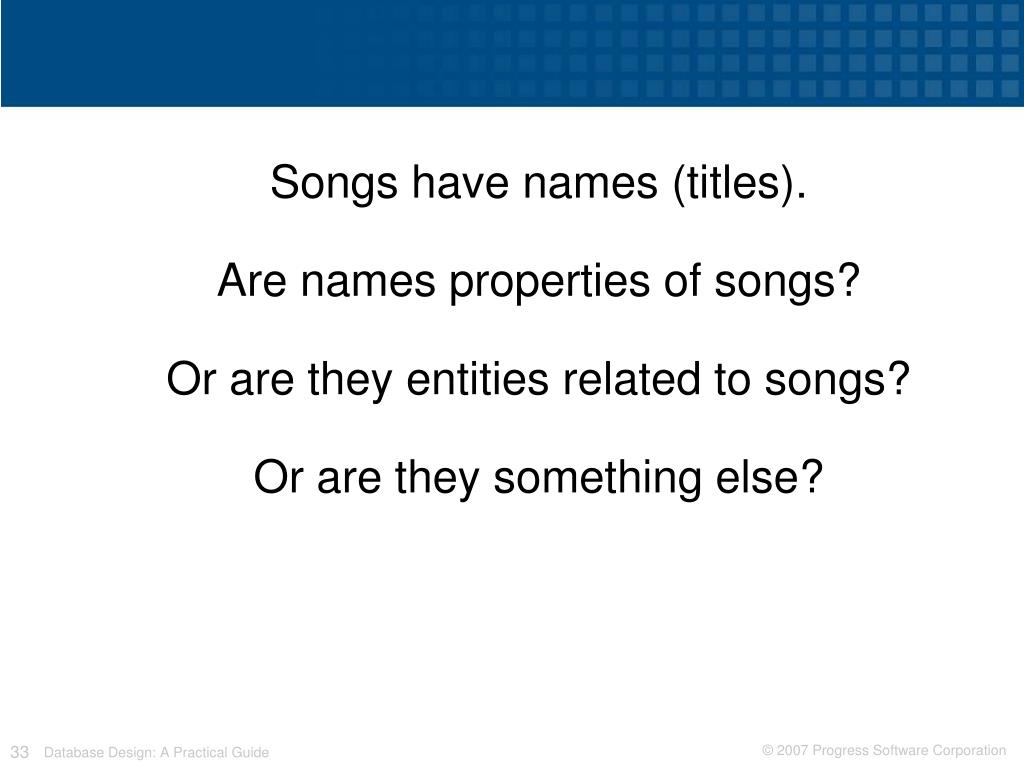 Songs have names (titles).

Are names properties of songs?

Or are they entities related to songs?

Or are they something else?

33 Database Design: A Practical Guide

© 2007 Progress Software Corporation